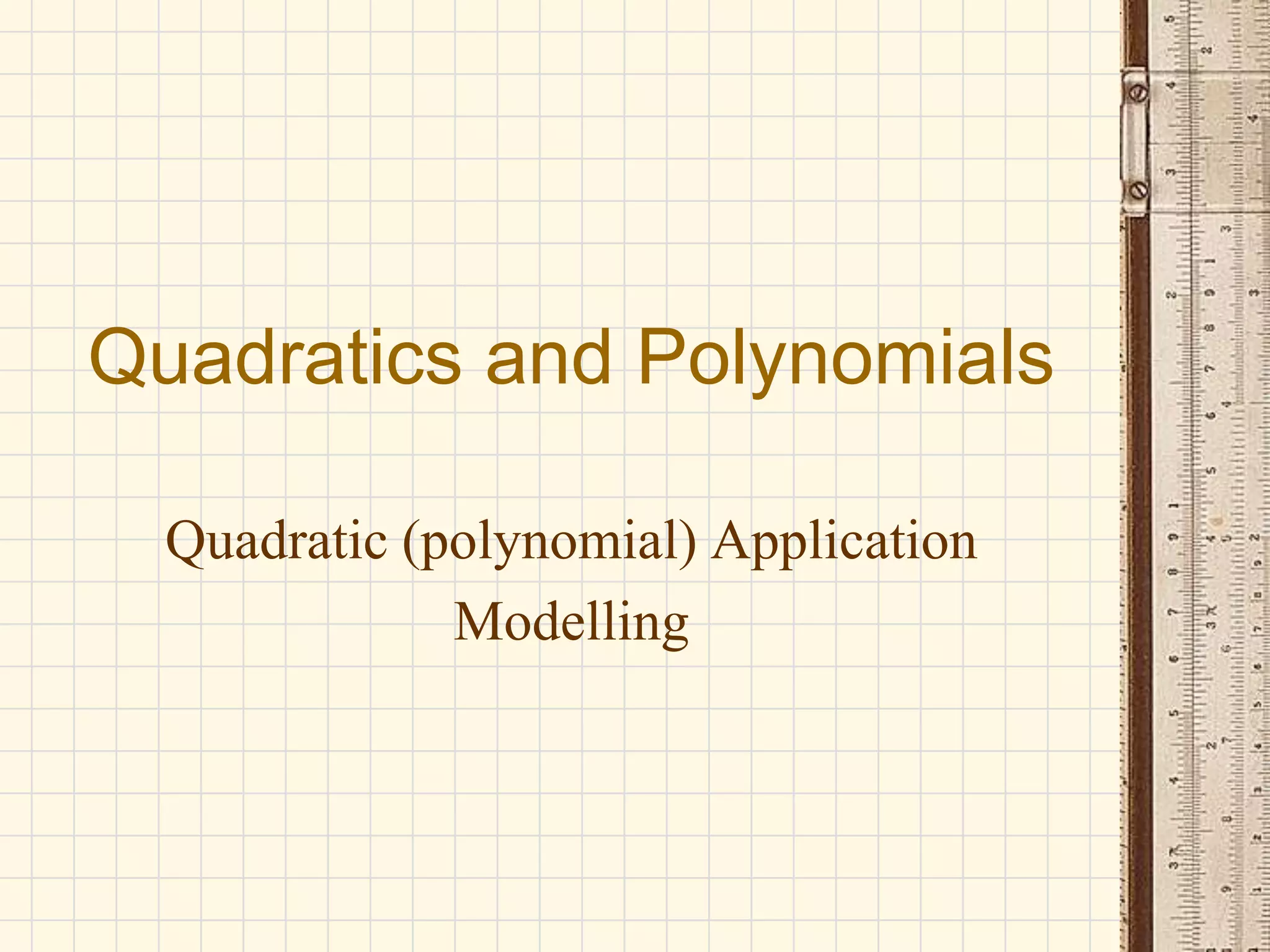 Quadratics and Polynomials

Quadratic (polynomial) Application Modelling